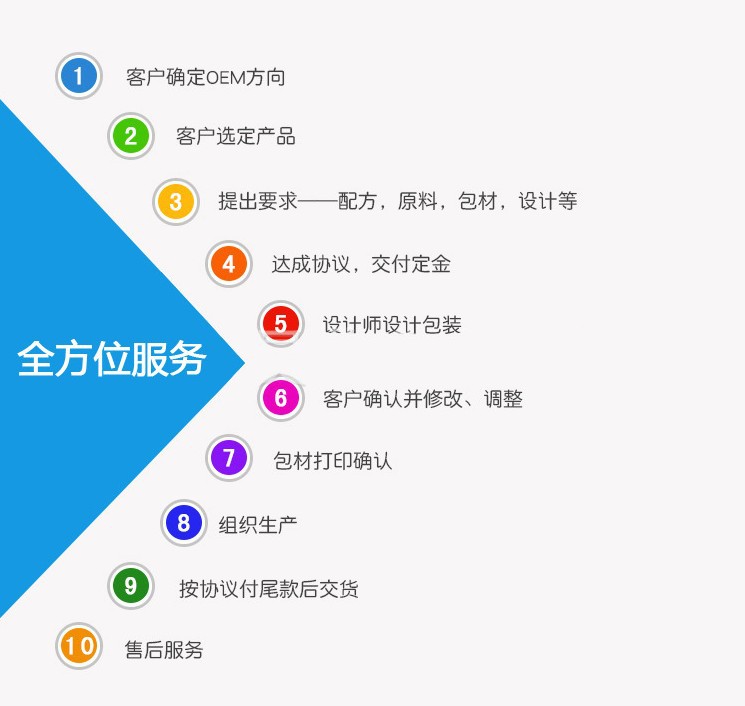 全方位服务

1 客户确定OEM方向

2 客户选定产品

3 提出要求——配方，原料，包材，设计等

4 达成协议，交付定金

5 设计师设计包装

6 客户确认并修改、调整

7 包材打印确认

8 组织生产

9 按协议付尾款后交货

10 售后服务